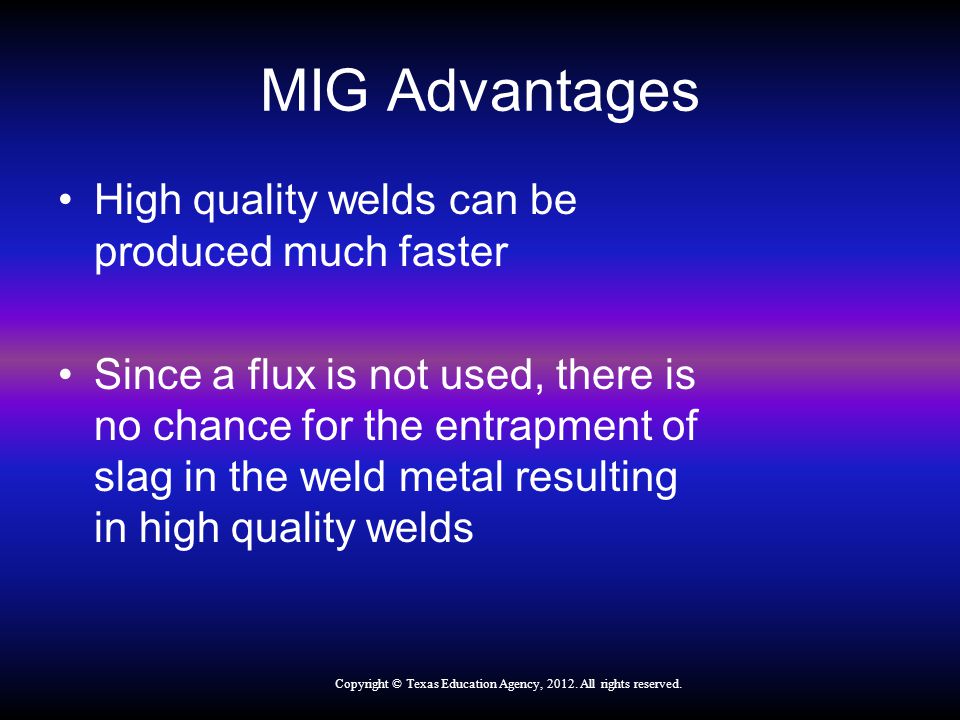 MIG Advantages

• High quality welds can be produced much faster

• Since a flux is not used, there is no chance for the entrapment of slag in the weld metal resulting in high quality welds

Copyright © Texas Education Agency, 2012. All rights reserved.